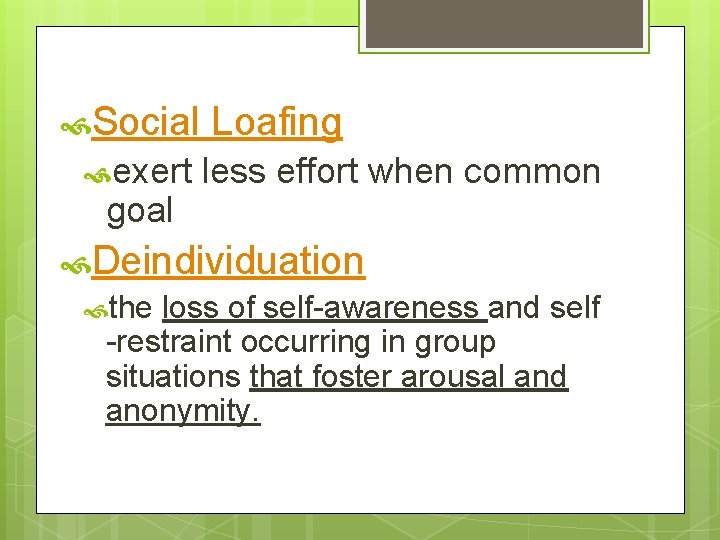 Social Loafing

exert less effort when common goal

Deindividuation

the loss of self-awareness and self -restraint occurring in group situations that foster arousal and anonymity.